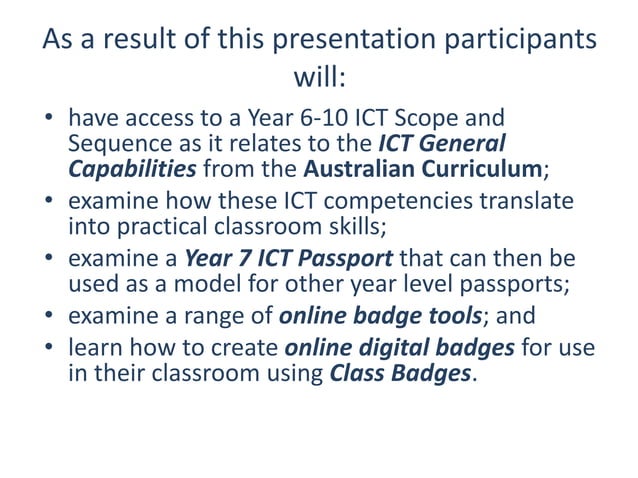 As a result of this presentation participants will:

• have access to a Year 6-10 ICT Scope and Sequence as it relates to the ICT General Capabilities from the Australian Curriculum;
• examine how these ICT competencies translate into practical classroom skills;
• examine a Year 7 ICT Passport that can then be used as a model for other year level passports;
• examine a range of online badge tools; and
• learn how to create online digital badges for use in their classroom using Class Badges.